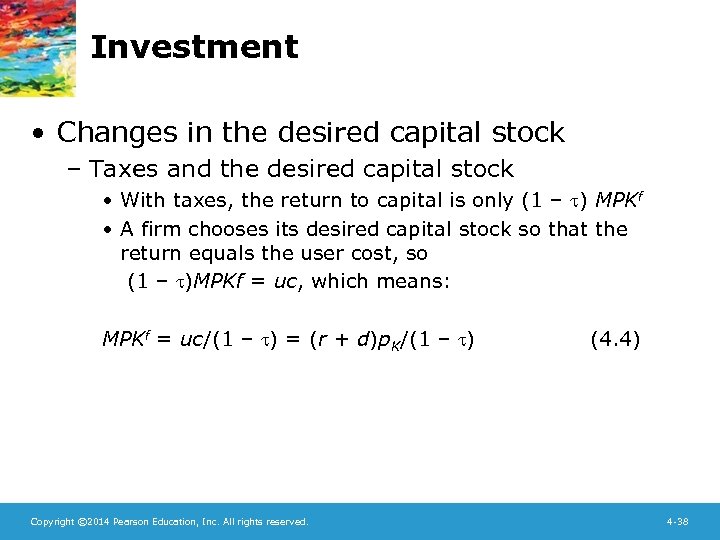 Investment

• Changes in the desired capital stock

– Taxes and the desired capital stock

• With taxes, the return to capital is only $(1 - \tau)$ $MPK^f$

• A firm chooses its desired capital stock so that the return equals the user cost, so $(1 - \tau)MPKf = uc$, which means:

$MPK^f = uc/(1 - \tau) = (r + d)p_K/(1 - \tau)$ (4.4)

Copyright ©2014 Pearson Education, Inc. All rights reserved.

4-38